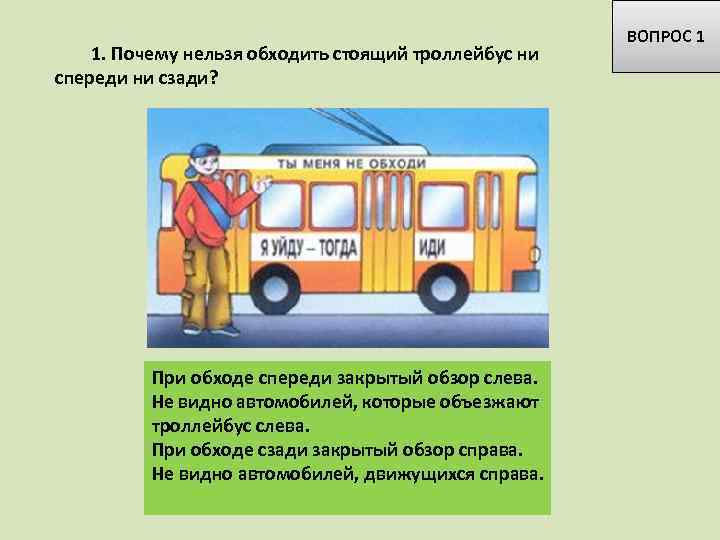 ВОПРОС 1

1. Почему нельзя обходить стоящий троллейбус ни спереди ни сзади?

ТЫ МЕНЯ НЕ ОБХОДИ

Я УЙДУ – ТОГДА

ИДИ

При обходе спереди закрытый обзор слева.
Не видно автомобилей, которые объезжают троллейбус слева.
При обходе сзади закрытый обзор справа.
Не видно автомобилей, движущихся справа.